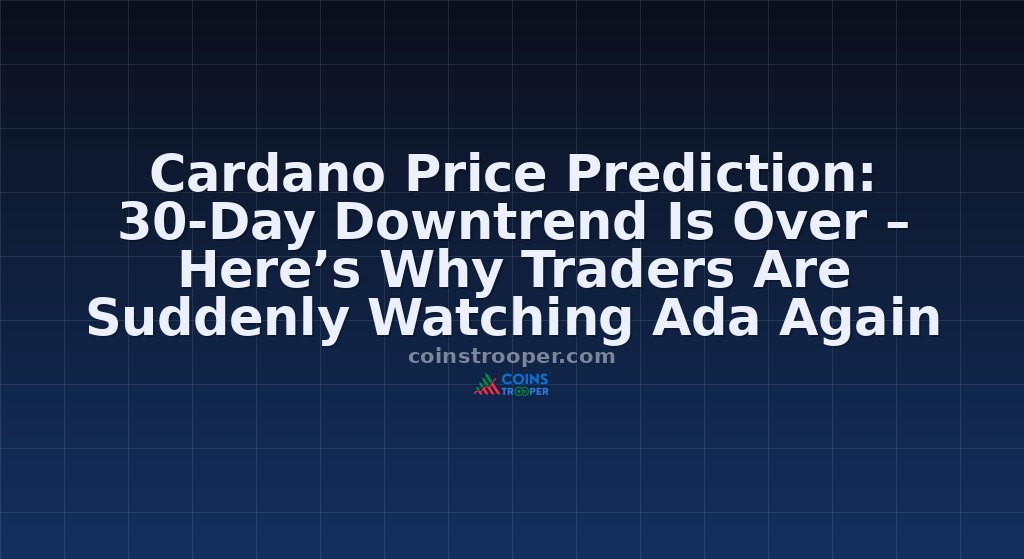 Cardano Price Prediction: 30-Day Downtrend Is Over – Here’s Why Traders Are Suddenly Watching Ada Again

coinstrooper.com

COINS TROOPER